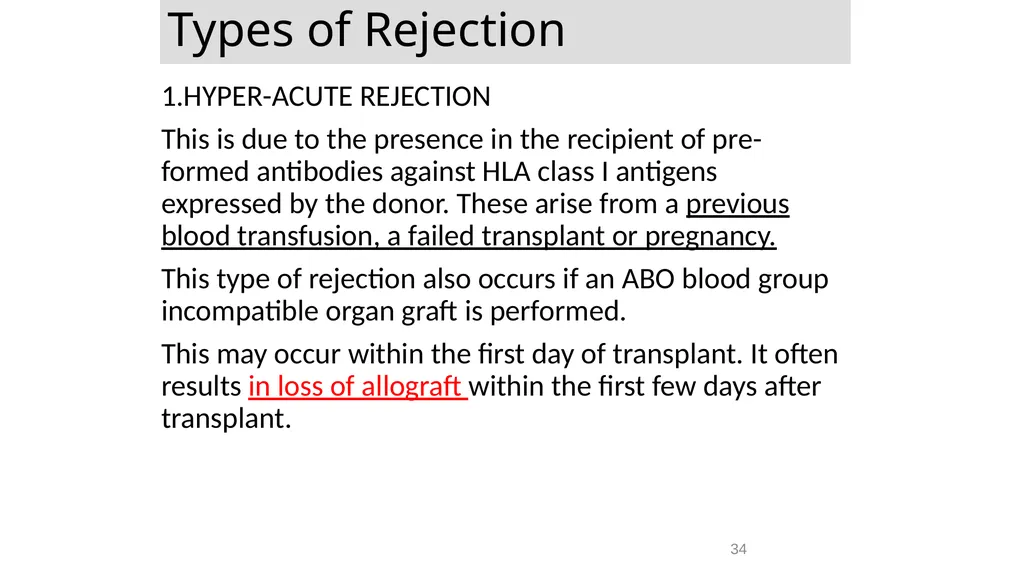 Types of Rejection

1.HYPER-ACUTE REJECTION

This is due to the presence in the recipient of pre-formed antibodies against HLA class I antigens expressed by the donor. These arise from a previous blood transfusion, a failed transplant or pregnancy.

This type of rejection also occurs if an ABO blood group incompatible organ graft is performed.

This may occur within the first day of transplant. It often results in loss of allograft within the first few days after transplant.

34